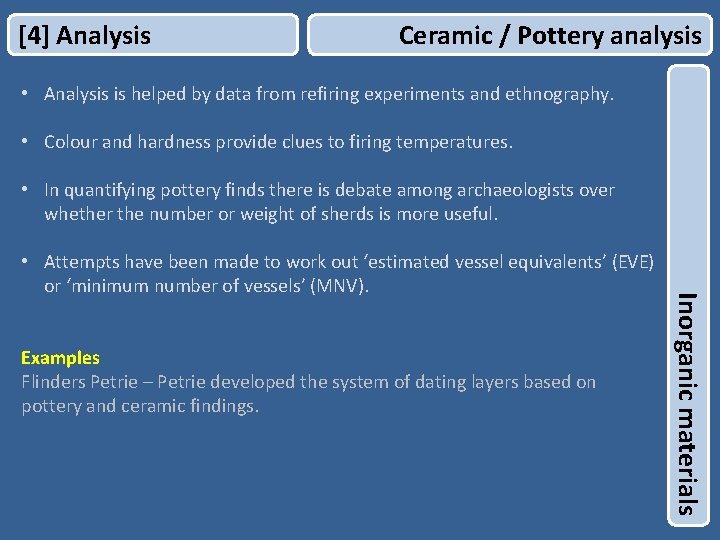 [4] Analysis

Ceramic / Pottery analysis

• Analysis is helped by data from refiring experiments and ethnography.

• Colour and hardness provide clues to firing temperatures.

• In quantifying pottery finds there is debate among archaeologists over whether the number or weight of sherds is more useful.

• Attempts have been made to work out 'estimated vessel equivalents' (EVE) or 'minimum number of vessels' (MNV).

Examples
Flinders Petrie – Petrie developed the system of dating layers based on pottery and ceramic findings.

Inorganic materials